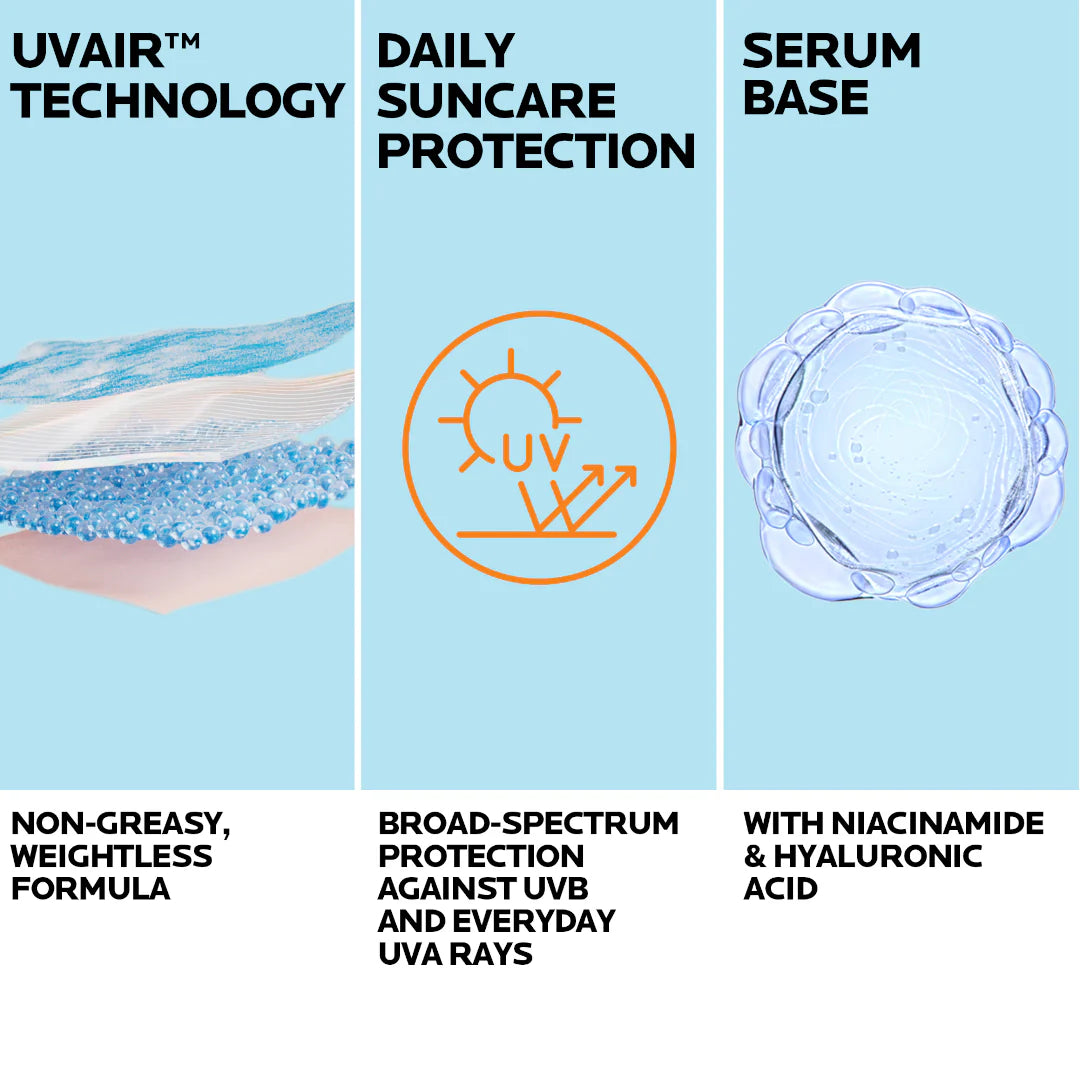 UVAIR™ TECHNOLOGY

NON-GREASY, WEIGHTLESS FORMULA

DAILY SUNCARE PROTECTION

UV

BROAD-SPECTRUM PROTECTION AGAINST UVB AND EVERYDAY UVA RAYS

SERUM BASE

WITH NIACINAMIDE & HYALURONIC ACID